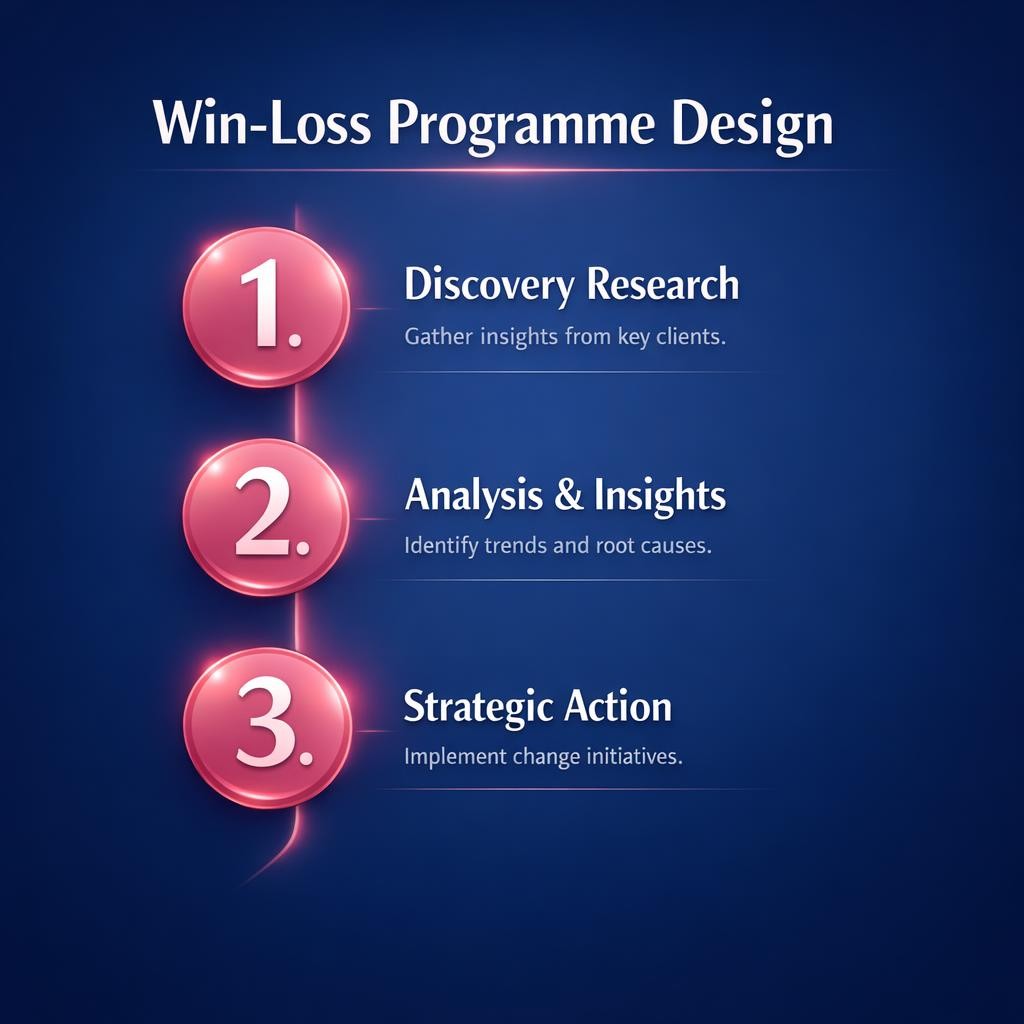 Win-Loss Programme Design

1.

Discovery Research

Gather insights from key clients.

2.

Analysis & Insights

Identify trends and root causes.

3.

Strategic Action

Implement change initiatives.